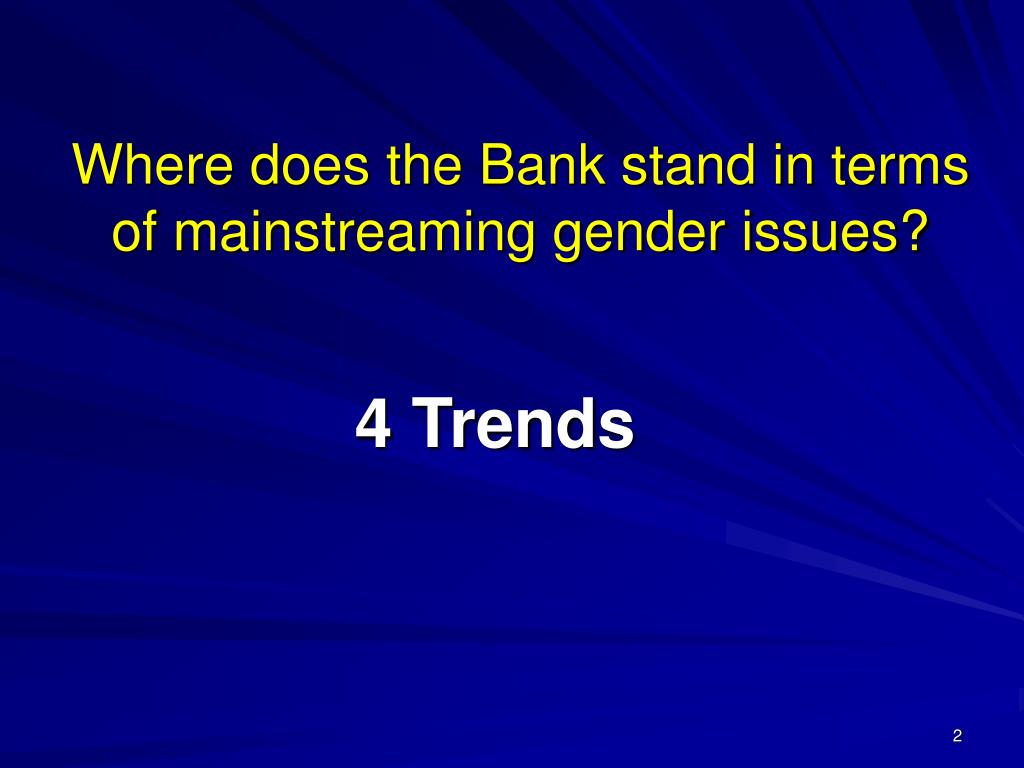 Where does the Bank stand in terms of mainstreaming gender issues?

4 Trends

2